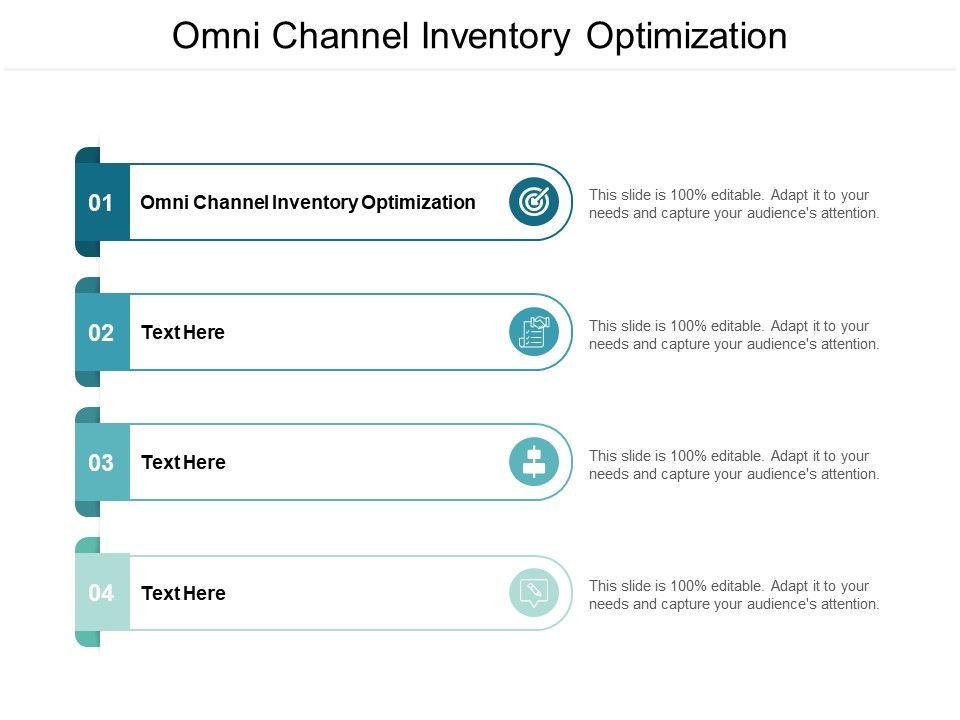 Omni Channel Inventory Optimization

01 Omni Channel Inventory Optimization

This slide is 100% editable. Adapt it to your needs and capture your audience's attention.

02 Text Here

This slide is 100% editable. Adapt it to your needs and capture your audience's attention.

03 Text Here

This slide is 100% editable. Adapt it to your needs and capture your audience's attention.

04 Text Here

This slide is 100% editable. Adapt it to your needs and capture your audience's attention.